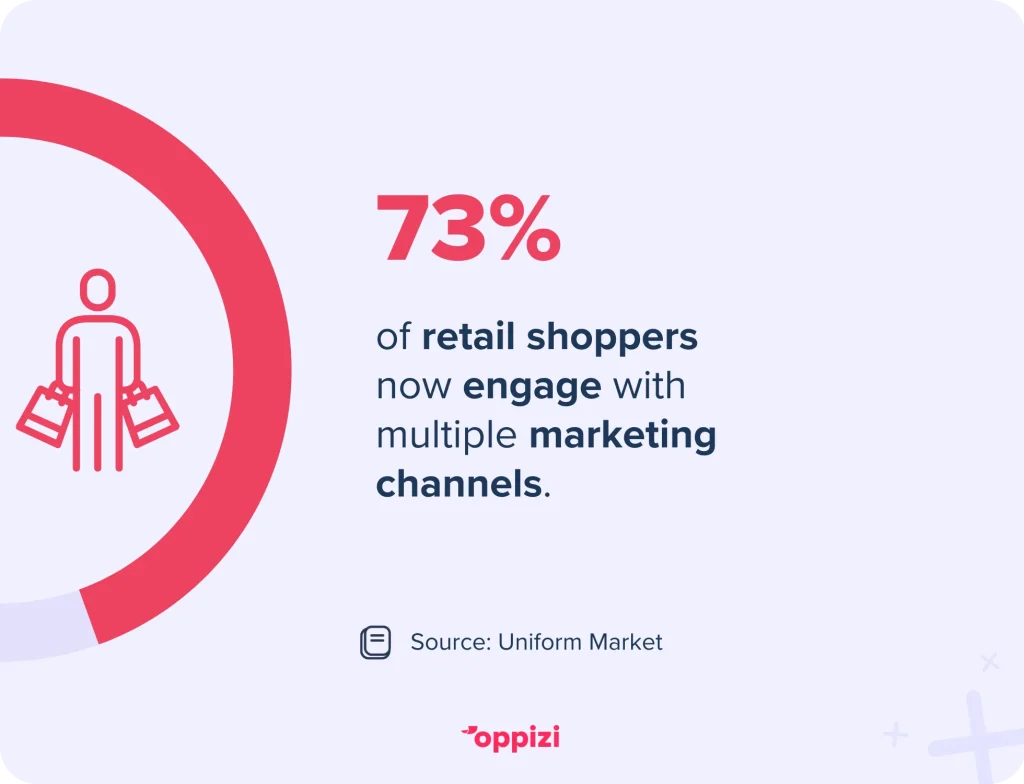 73%

of retail shoppers now engage with multiple marketing channels.

Source: Uniform Market

oppizi